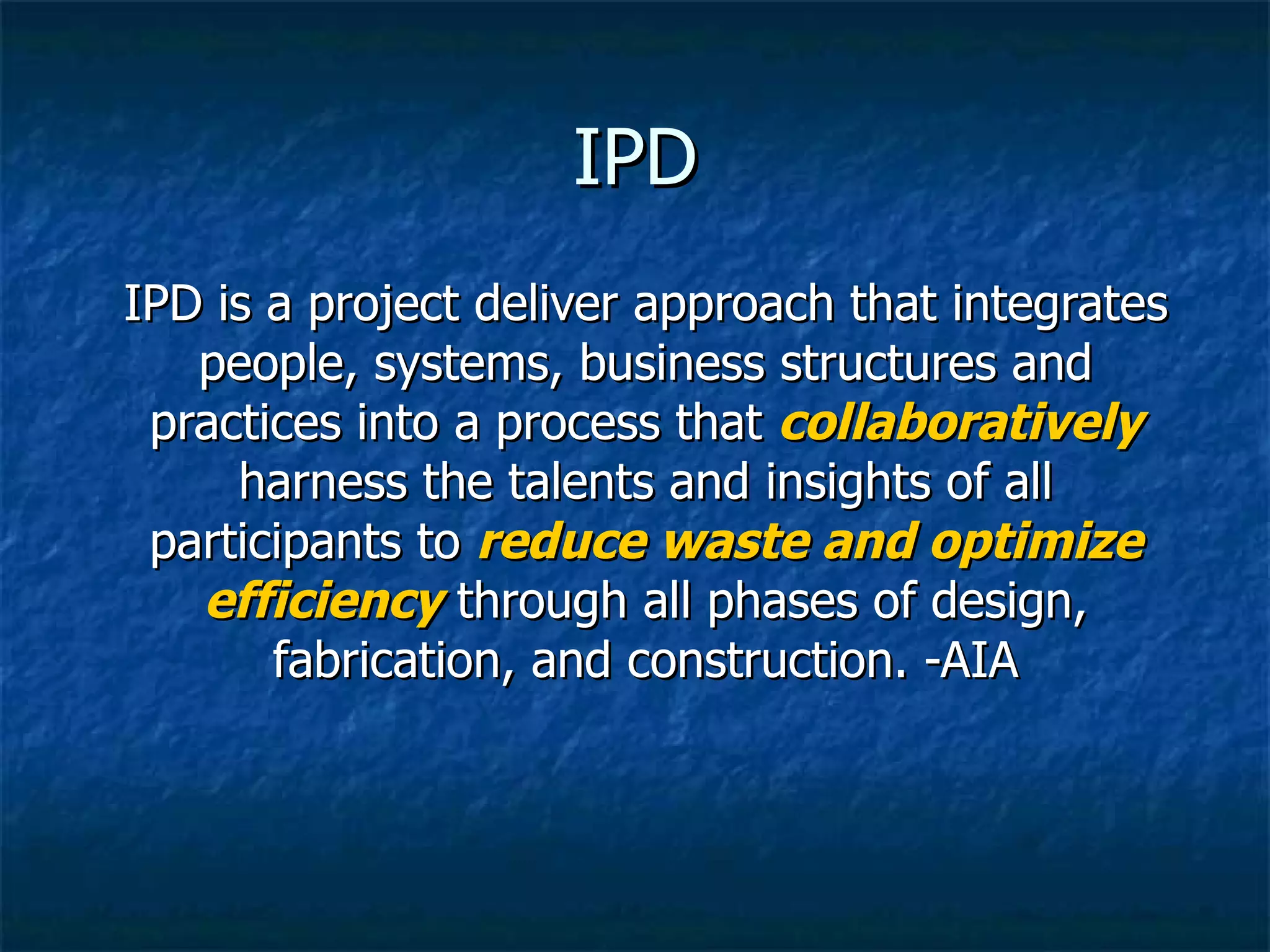 IPD

IPD is a project deliver approach that integrates people, systems, business structures and practices into a process that collaboratively harness the talents and insights of all participants to reduce waste and optimize efficiency through all phases of design, fabrication, and construction. -AIA